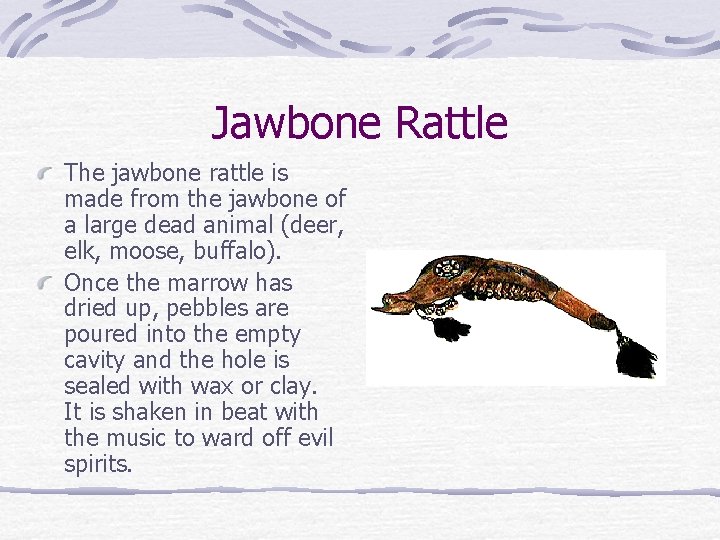 Jawbone Rattle

The jawbone rattle is made from the jawbone of a large dead animal (deer, elk, moose, buffalo).

Once the marrow has dried up, pebbles are poured into the empty cavity and the hole is sealed with wax or clay. It is shaken in beat with the music to ward off evil spirits.